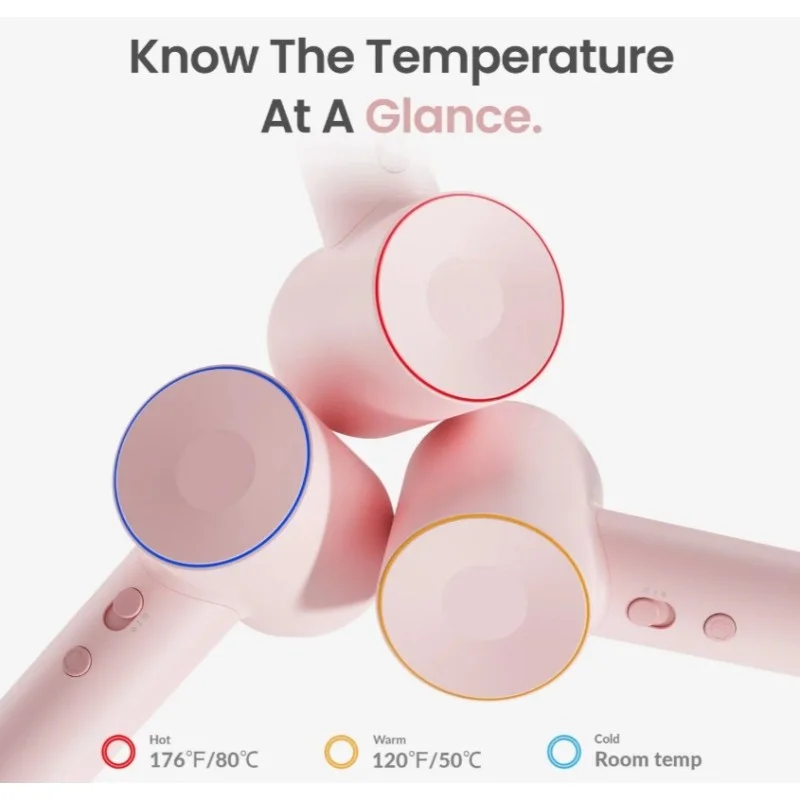 Know The Temperature
At A Glance.

Hot
176℉/80℃

Warm
120℉/50℃

Cold
Room temp